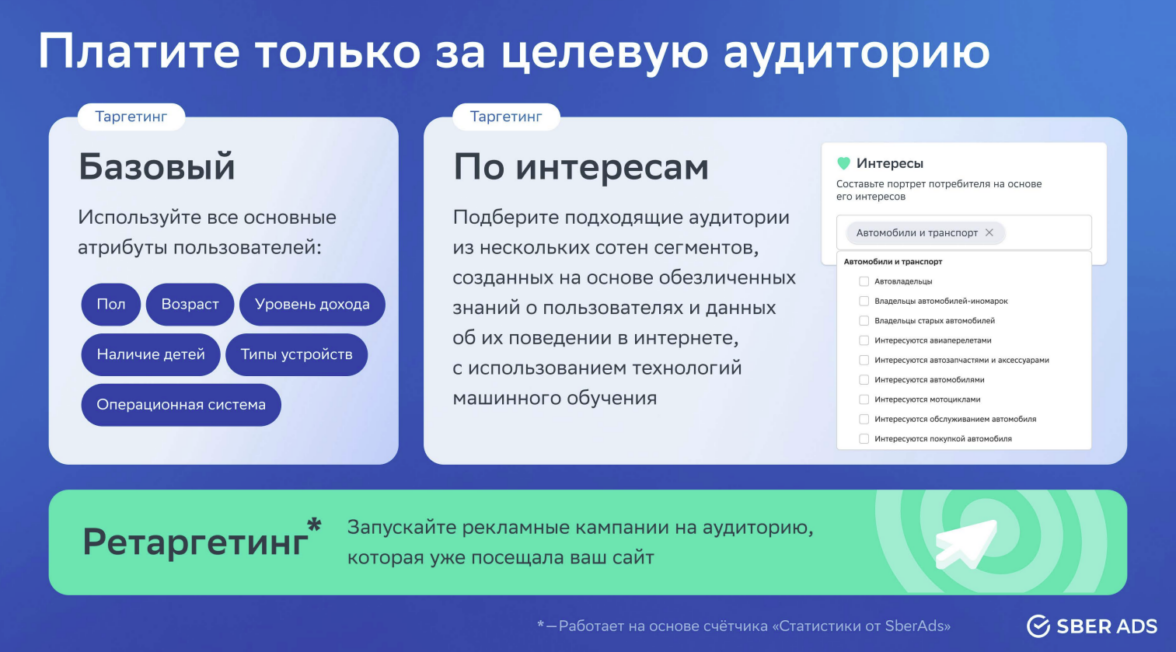 Платите только за целевую аудиторию

Таргетинг

Базовый

Используйте все основные атрибуты пользователей:

Пол
Возраст
Уровень дохода
Наличие детей
Типы устройств
Операционная система

Таргетинг

По интересам

Подберите подходящие аудитории из нескольких сотен сегментов, созданных на основе обезличенных знаний о пользователях и данных об их поведении в интернете, с использованием технологий машинного обучения

Интересы
Составьте портрет потребителя на основе его интересов

Автомобили и транспорт ×

Автомобили и транспорт
Автовладельцы
Владельцы автомобилей-иномарок
Владельцы старых автомобилей
Интересуются авиаперелетами
Интересуются автозапчастями и аксессуарами
Интересуются автомобилями
Интересуются мотоциклами
Интересуются обслуживанием автомобиля
Интересуются покупкой автомобиля

Ретаргетинг*

Запускайте рекламные кампании на аудиторию, которая уже посещала ваш сайт

*—Работает на основе счётчика «Статистики от SberAds»

SBER ADS